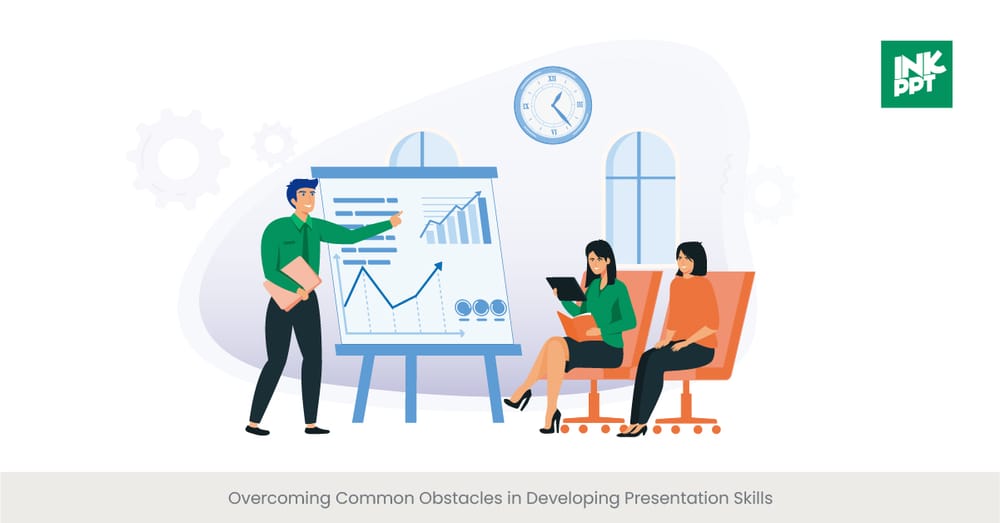 INK PPT

Overcoming Common Obstacles in Developing Presentation Skills